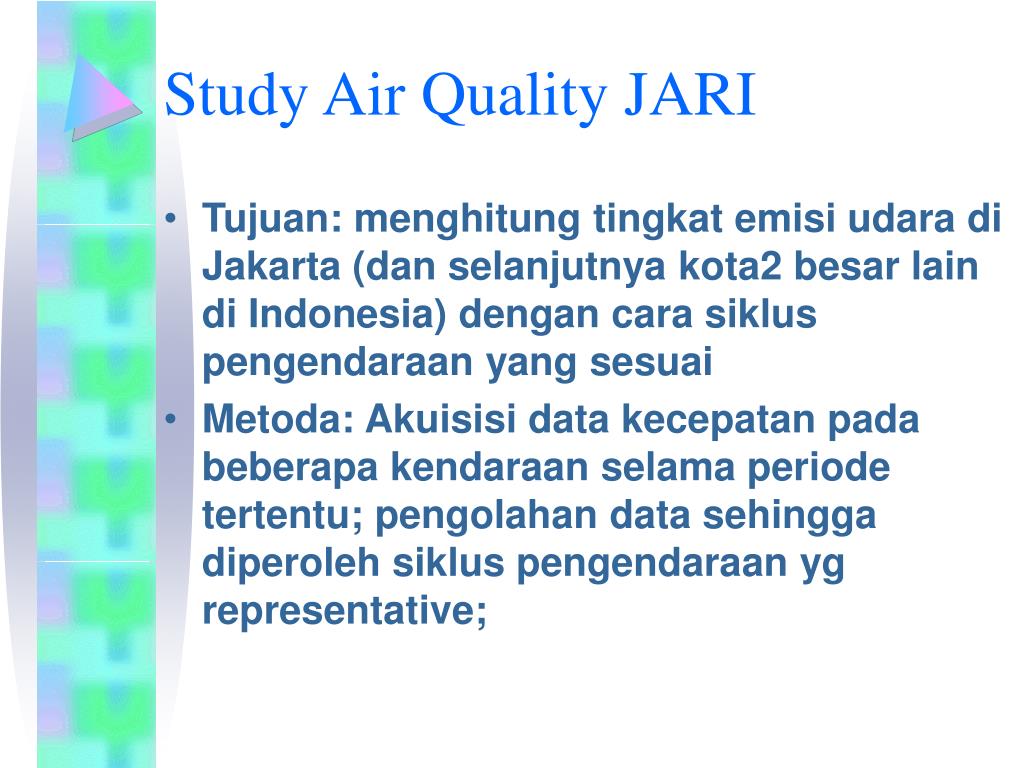 Study Air Quality JARI

• Tujuan: menghitung tingkat emisi udara di Jakarta (dan selanjutnya kota2 besar lain di Indonesia) dengan cara siklus pengendaraan yang sesuai

• Metoda: Akuisisi data kecepatan pada beberapa kendaraan selama periode tertentu; pengolahan data sehingga diperoleh siklus pengendaraan yg representative;